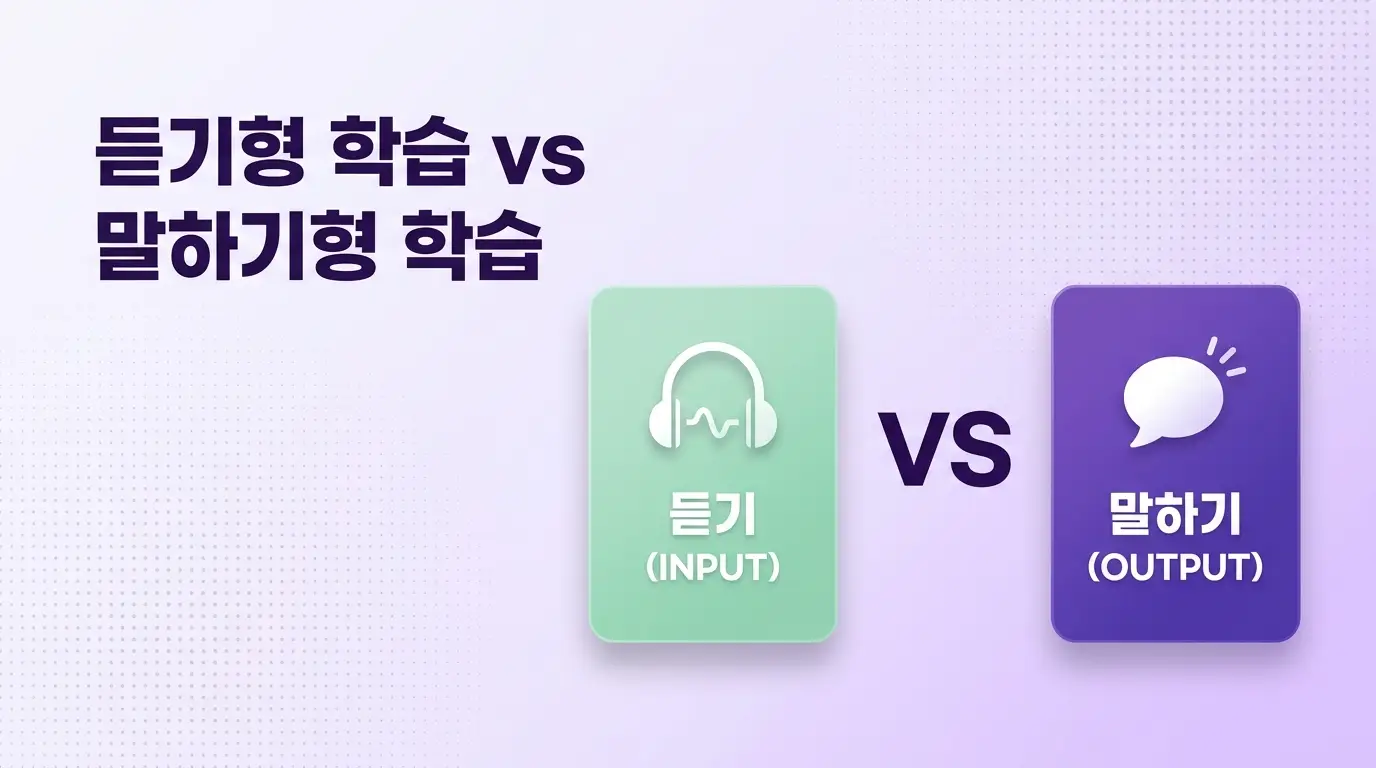 듣기형 학습 vs
말하기형 학습

듣기
(INPUT)

VS

말하기
(OUTPUT)